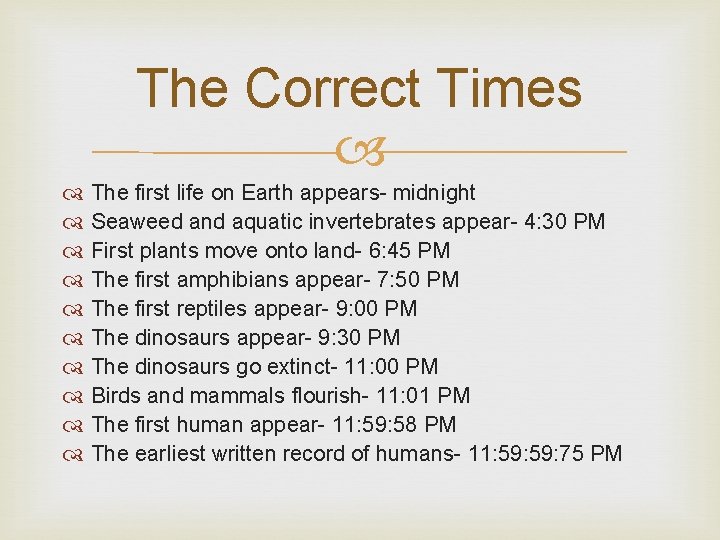 The Correct Times

The first life on Earth appears- midnight
Seaweed and aquatic invertebrates appear- 4:30 PM
First plants move onto land- 6:45 PM
The first amphibians appear- 7:50 PM
The first reptiles appear- 9:00 PM
The dinosaurs appear- 9:30 PM
The dinosaurs go extinct- 11:00 PM
Birds and mammals flourish- 11:01 PM
The first human appear- 11:59:58 PM
The earliest written record of humans- 11:59:59:75 PM